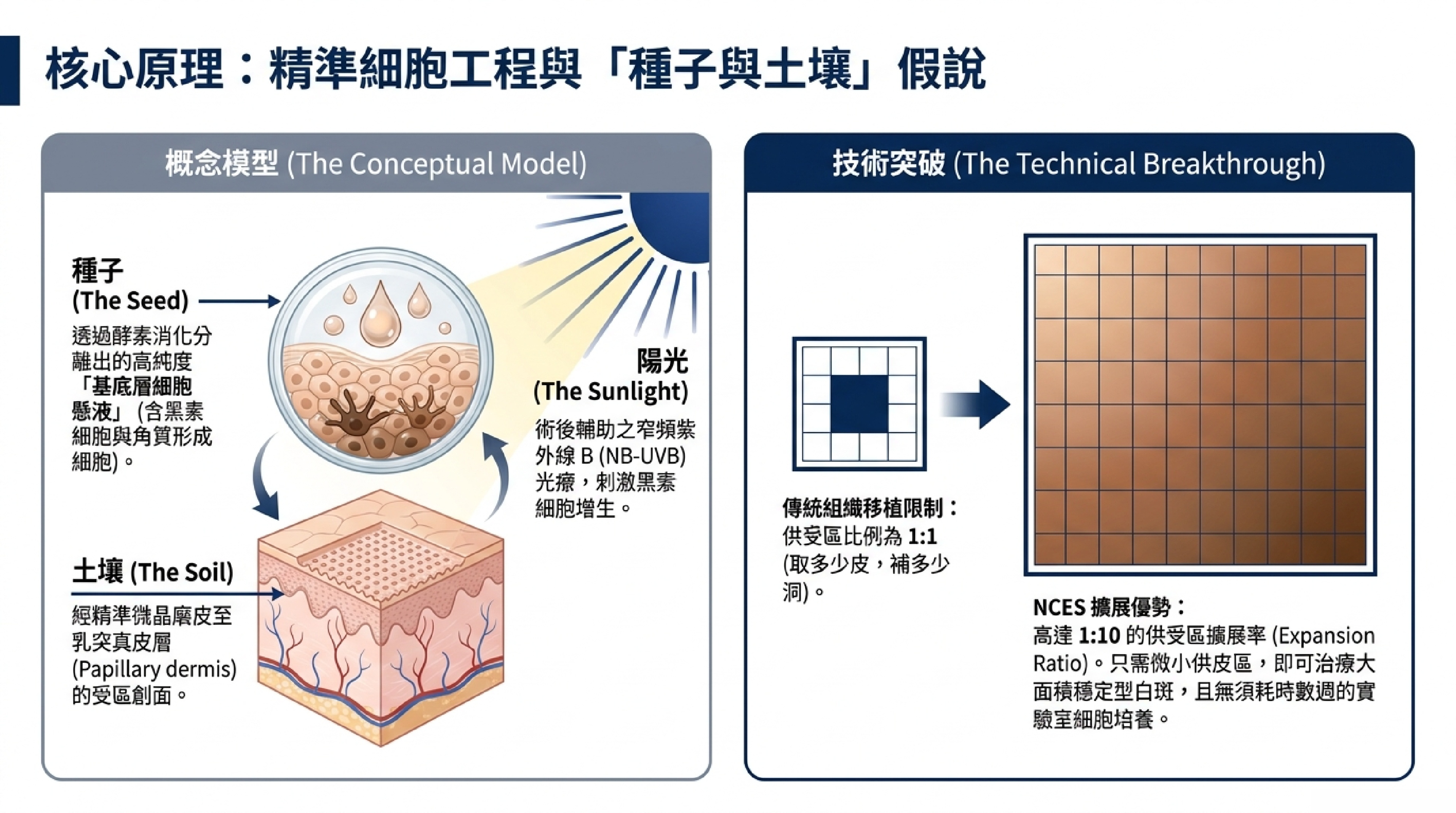 核心原理：精準細胞工程與「種子與土壤」假說

概念模型 (The Conceptual Model)

種子
(The Seed)
透過酵素消化分離出的高純度「基底層細胞懸液」(含黑素細胞與角質形成細胞)。

陽光
(The Sunlight)
術後輔助之窄頻紫外線 B (NB-UVB) 光療，刺激黑素細胞增生。

土壤 (The Soil)
經精準微晶磨皮至乳突真皮層 (Papillary dermis) 的受區創面。

技術突破 (The Technical Breakthrough)

傳統組織移植限制：
供受區比例為 1:1 (取多少皮，補多少洞)。

NCES 擴展優勢：
高達 1:10 的供受區擴展率 (Expansion Ratio)。只需微小供皮區，即可治療大面積穩定型白斑，且無須耗時數週的實驗室細胞培養。